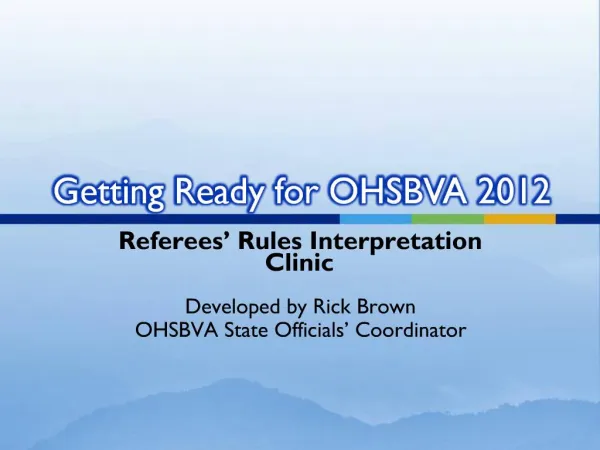 Getting Ready for OHSBVA 2012

Referees' Rules Interpretation Clinic

Developed by Rick Brown
OHSBVA State Officials' Coordinator